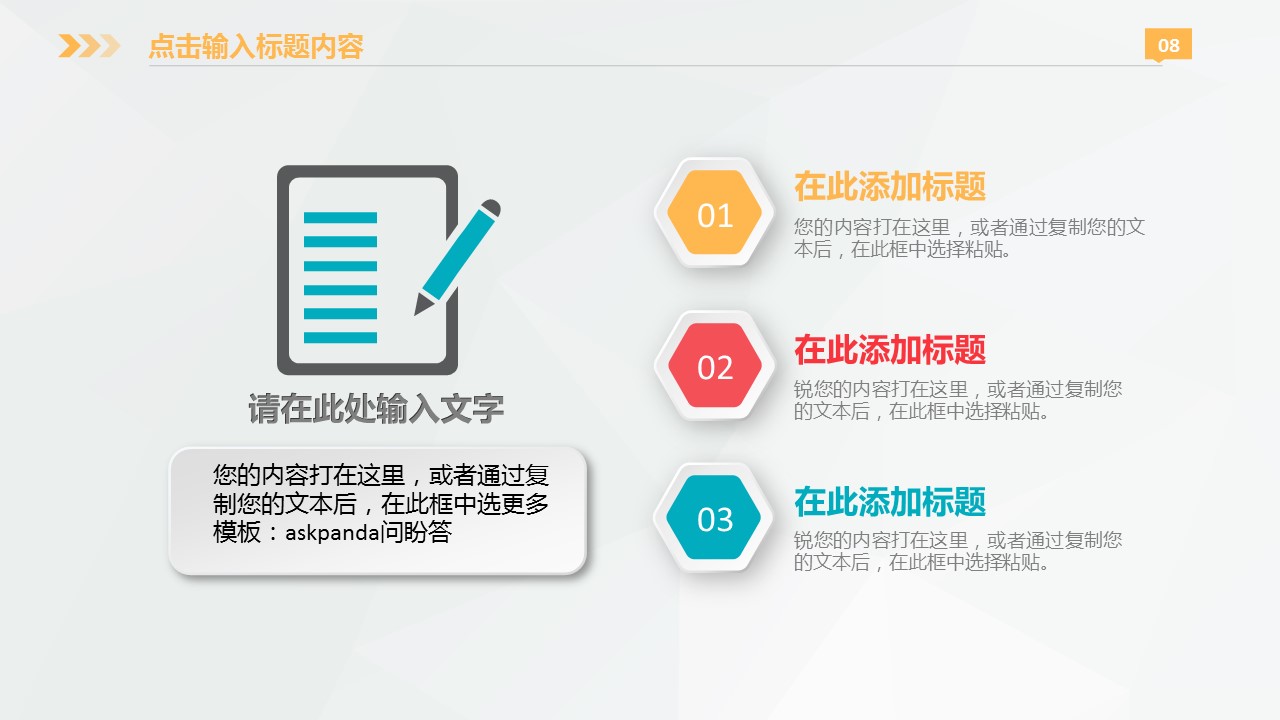 点击输入标题内容

08

请在此处输入文字

您的内容打在这里，或者通过复制您的文本后，在此框中选更多模板：askpanda问盼答

01

在此添加标题

您的内容打在这里，或者通过复制您的文本后，在此框中选择粘贴。

02

在此添加标题

锐您的内容打在这里，或者通过复制您的文本后，在此框中选择粘贴。

03

在此添加标题

锐您的内容打在这里，或者通过复制您的文本后，在此框中选择粘贴。